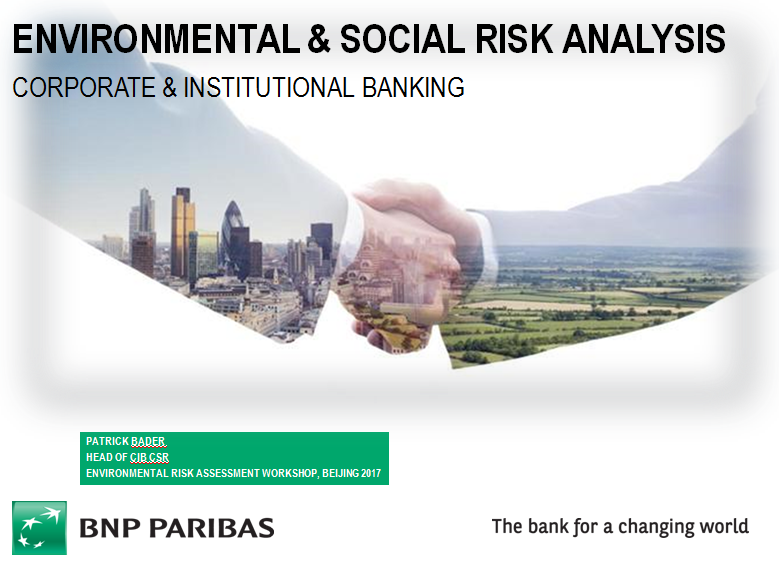 ENVIRONMENTAL & SOCIAL RISK ANALYSIS

CORPORATE & INSTITUTIONAL BANKING

PATRICK BADER
HEAD OF CIB CSR
ENVIRONMENTAL RISK ASSESSMENT WORKSHOP, BEIJING 2017

BNP PARIBAS

The bank for a changing world